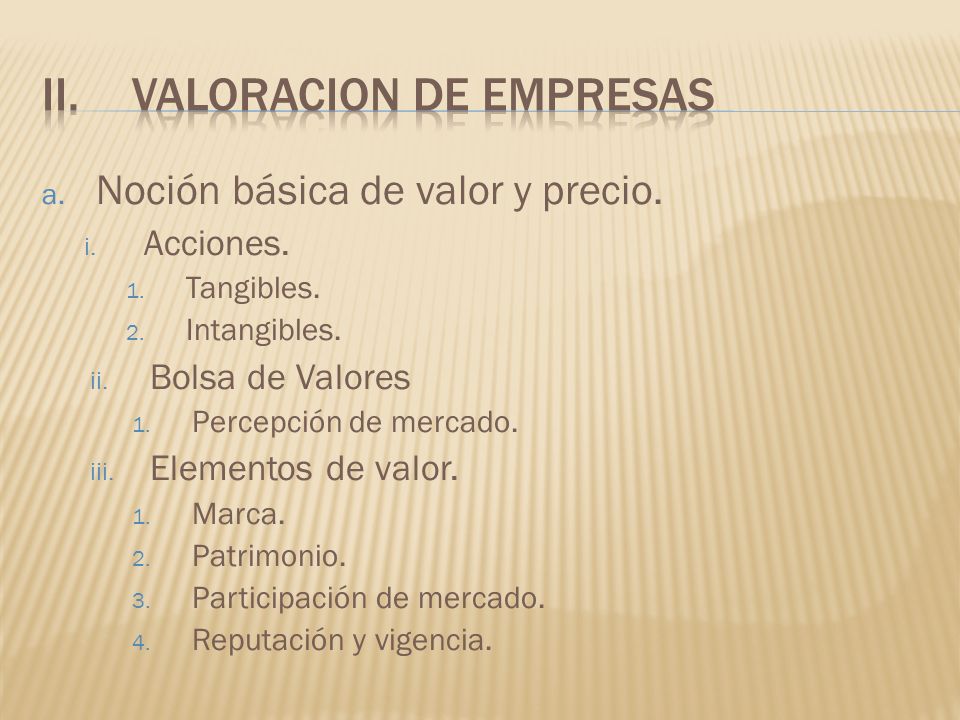 II. VALORACION DE EMPRESAS

a. Noción básica de valor y precio.
i. Acciones.
1. Tangibles.
2. Intangibles.
ii. Bolsa de Valores
1. Percepción de mercado.
iii. Elementos de valor.
1. Marca.
2. Patrimonio.
3. Participación de mercado.
4. Reputación y vigencia.